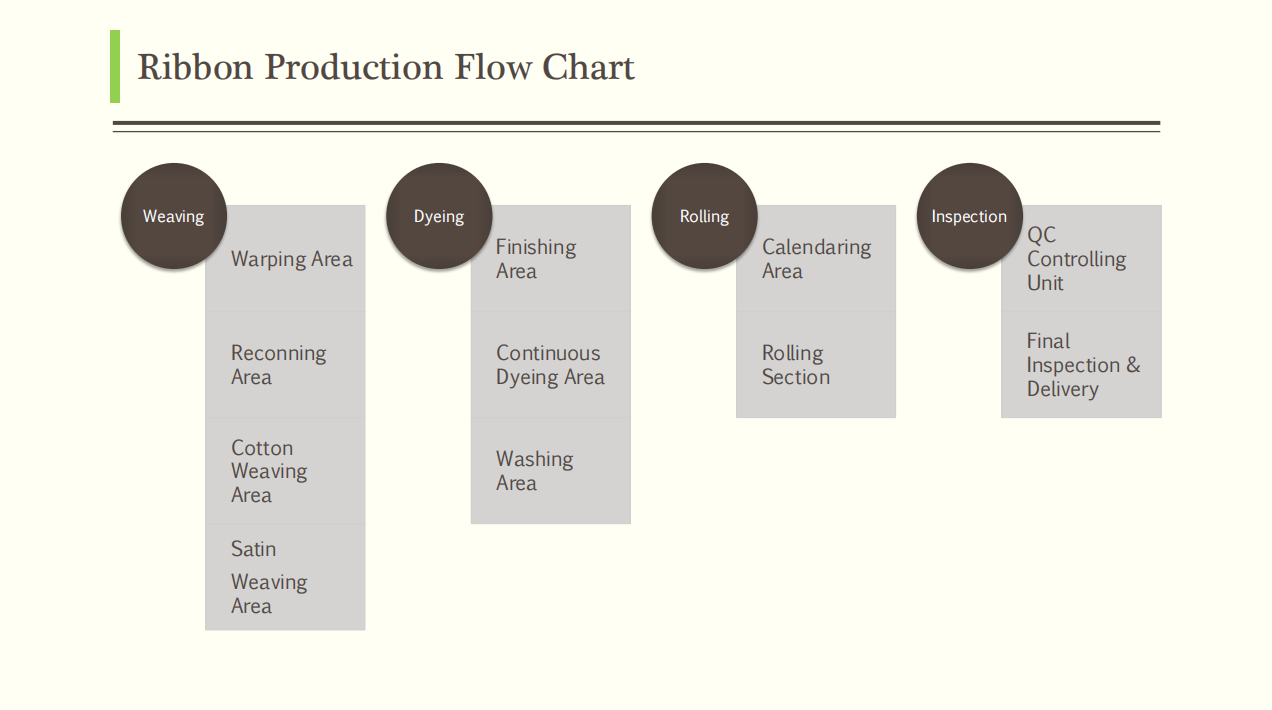 Ribbon Production Flow Chart

Weaving

Warping Area

Reconning Area

Cotton Weaving Area

Satin

Weaving Area

Dyeing

Finishing Area

Continuous Dyeing Area

Washing Area

Rolling

Calendaring Area

Rolling Section

Inspection

QC Controlling Unit

Final Inspection & Delivery